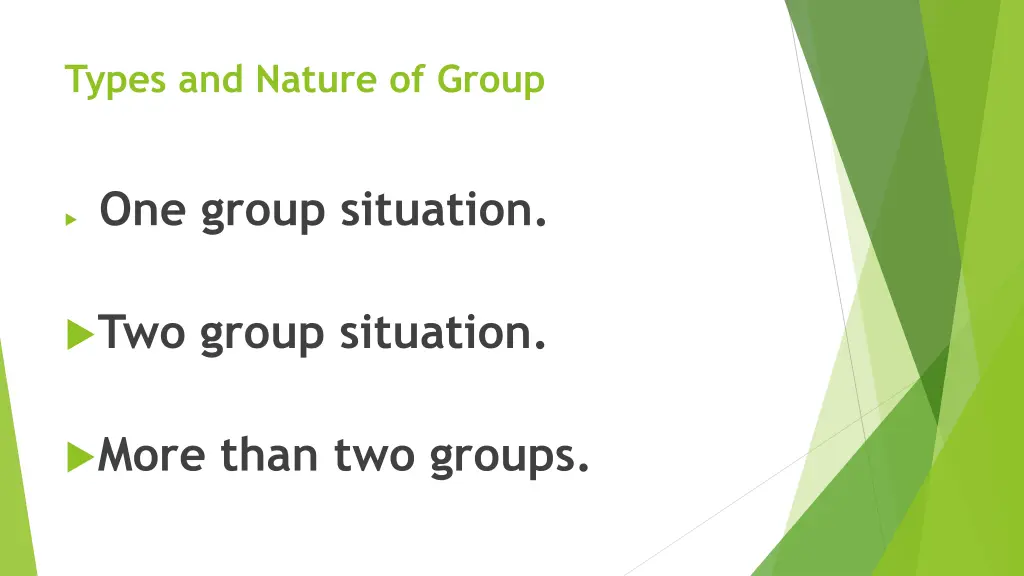 Types and Nature of Group

One group situation.

Two group situation.

More than two groups.